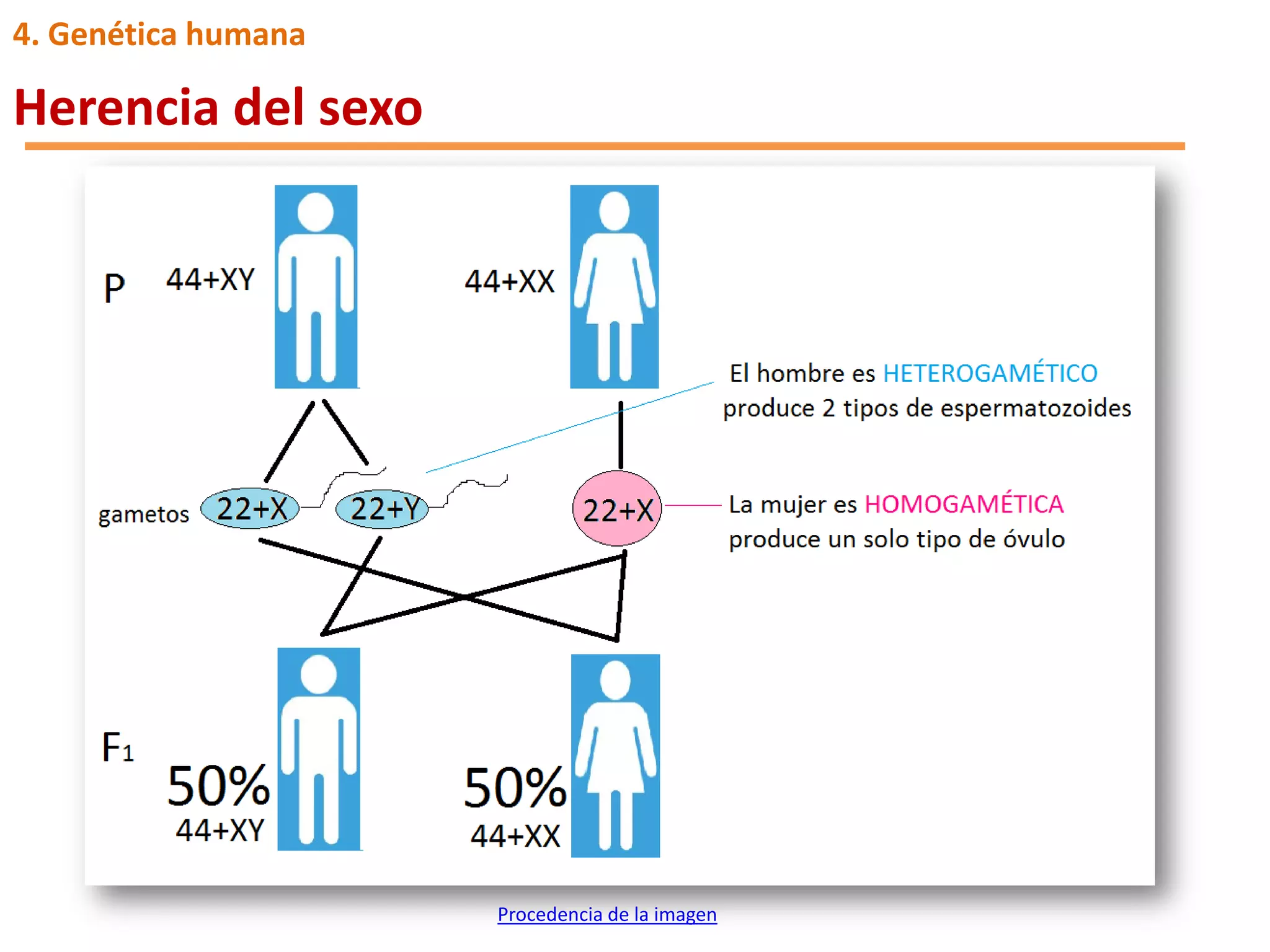 4. Genética humana

Herencia del sexo

P 44+XY 44+XX

El hombre es HETEROGAMÉTICO produce 2 tipos de espermatozoides

gametos 22+X 22+Y 22+X

La mujer es HOMOGAMÉTICA produce un solo tipo de óvulo

$F_1$ 50% 44+XY 50% 44+XX

Procedencia de la imagen